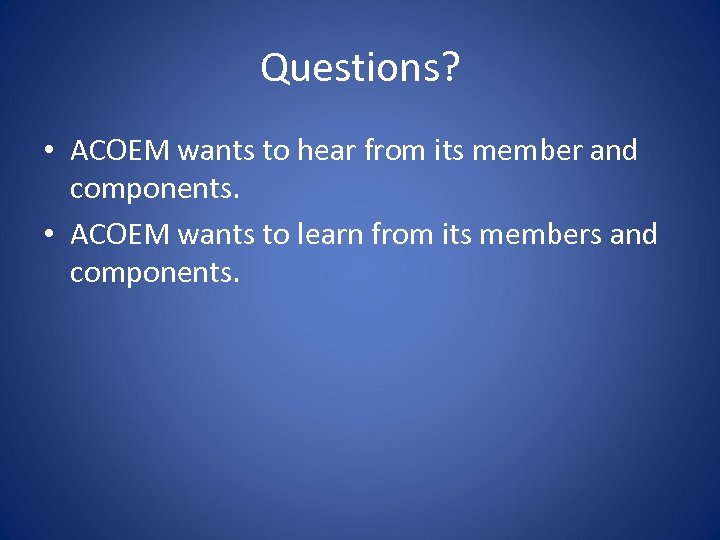 Questions?

• ACOEM wants to hear from its member and components.

• ACOEM wants to learn from its members and components.